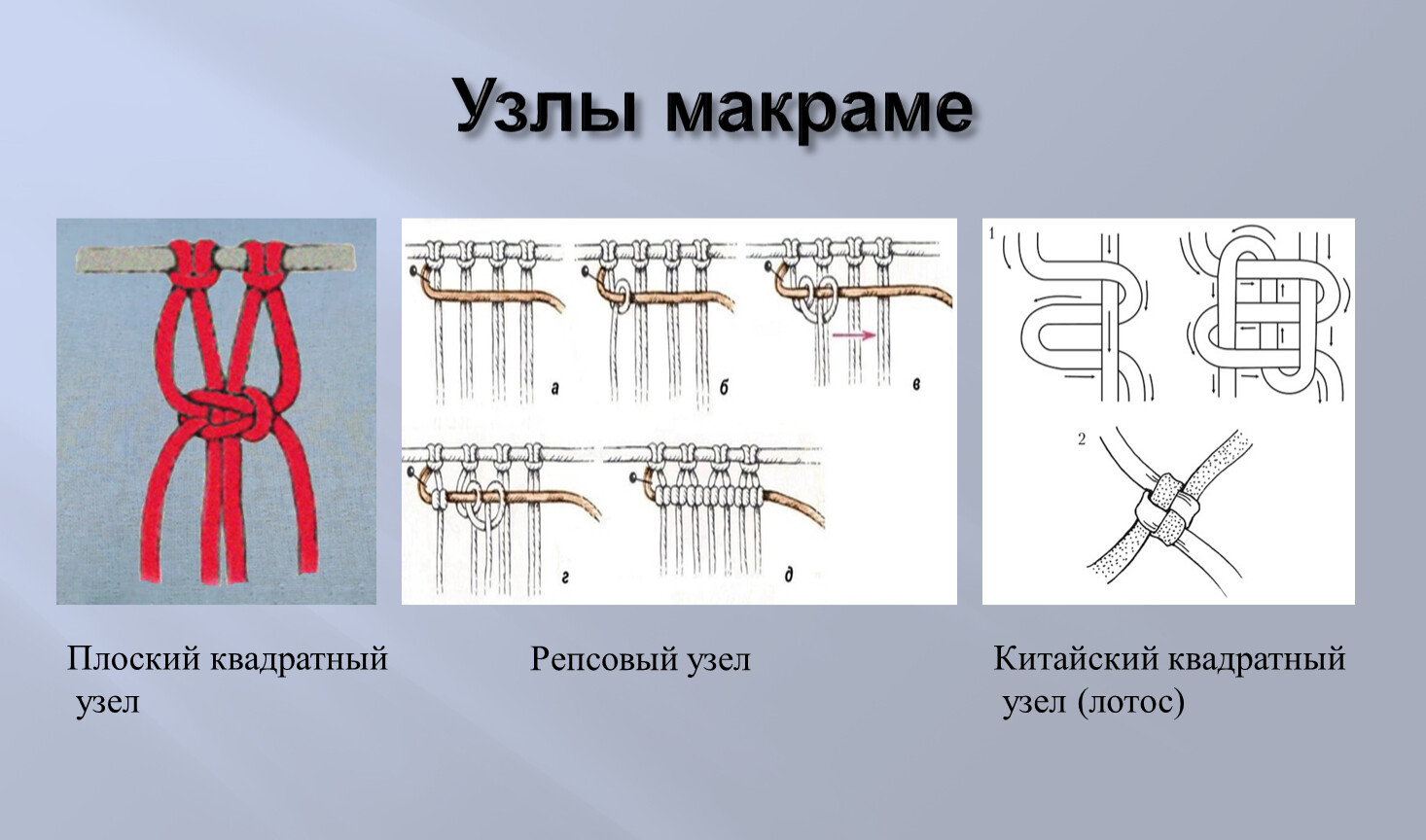 Узлы макраме

а

б

в

г

д

1

2

Плоский квадратный узел

Репсовый узел

Китайский квадратный узел (лотос)